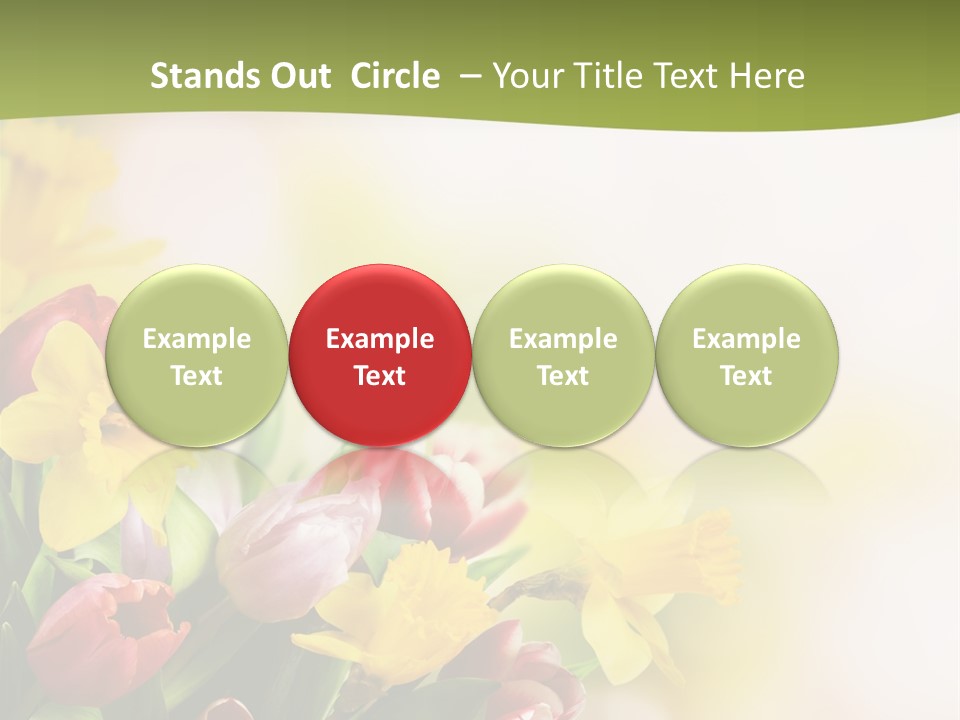 Stands Out Circle – Your Title Text Here

Example Text

Example Text

Example Text

Example Text